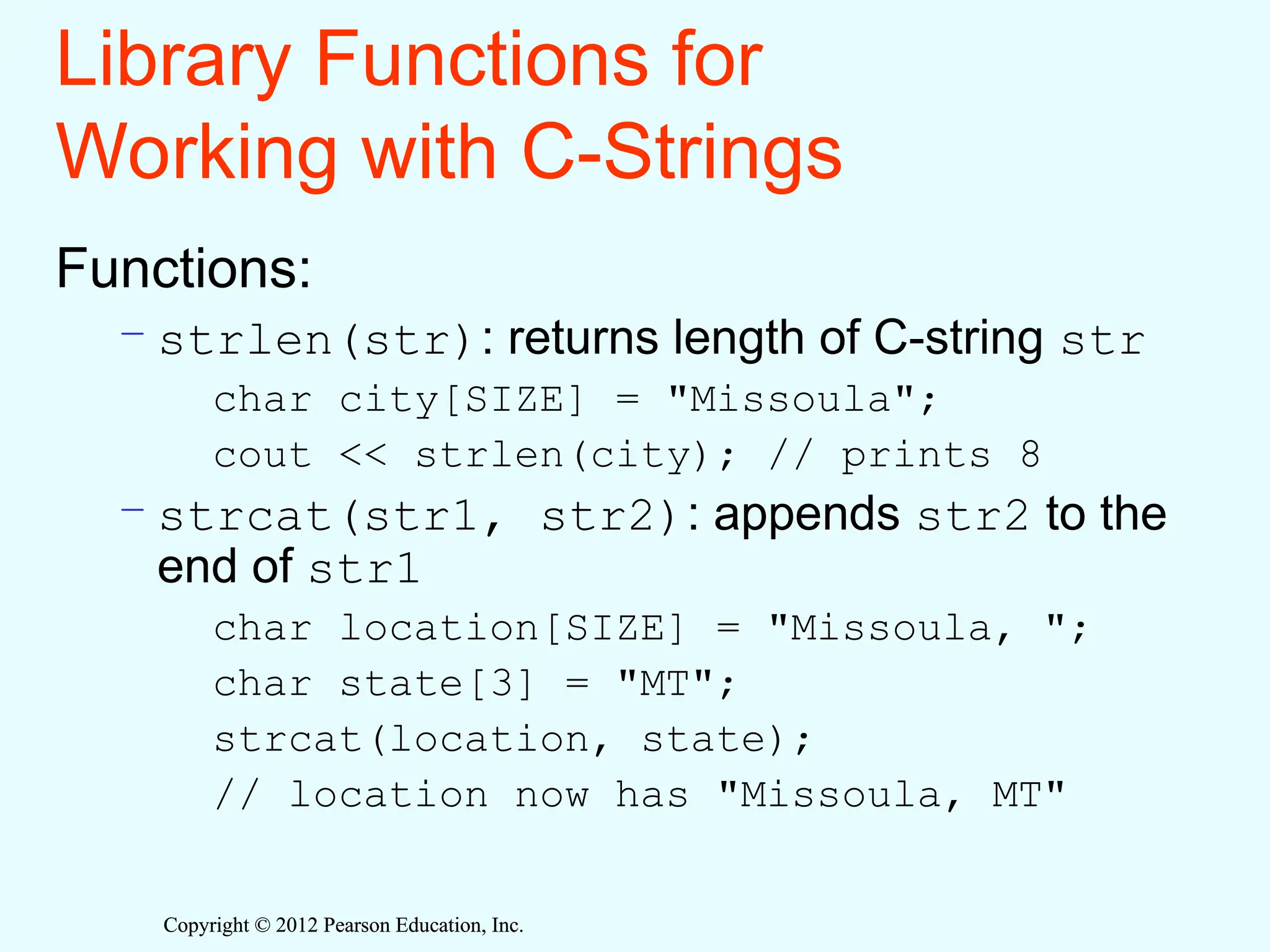 Library Functions for Working with C-Strings

Functions:

– strlen(str): returns length of C-string str

char city[SIZE] = "Missoula";

cout << strlen(city); // prints 8

– strcat(str1, str2): appends str2 to the end of str1

char location[SIZE] = "Missoula, ";

char state[3] = "MT";

strcat(location, state);

// location now has "Missoula, MT"

Copyright © 2012 Pearson Education, Inc.